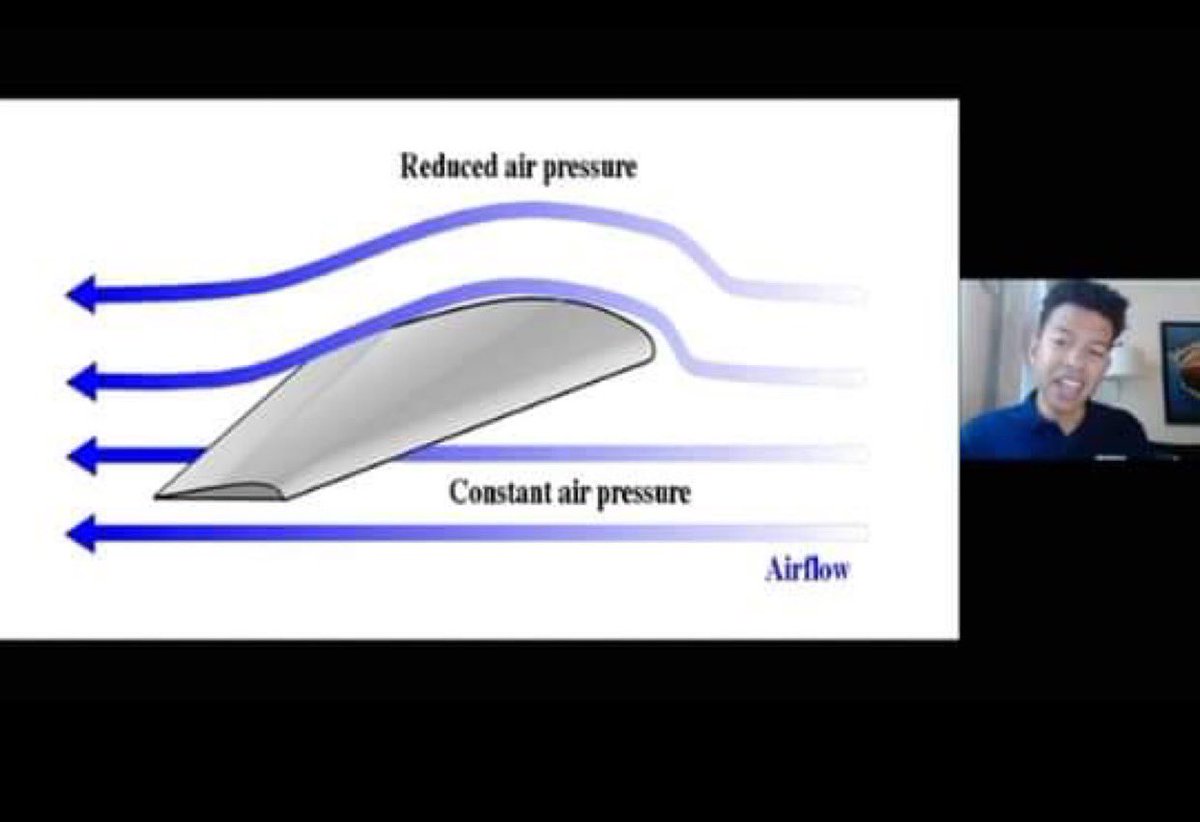 Reduced air pressure

Constant air pressure

Airflow